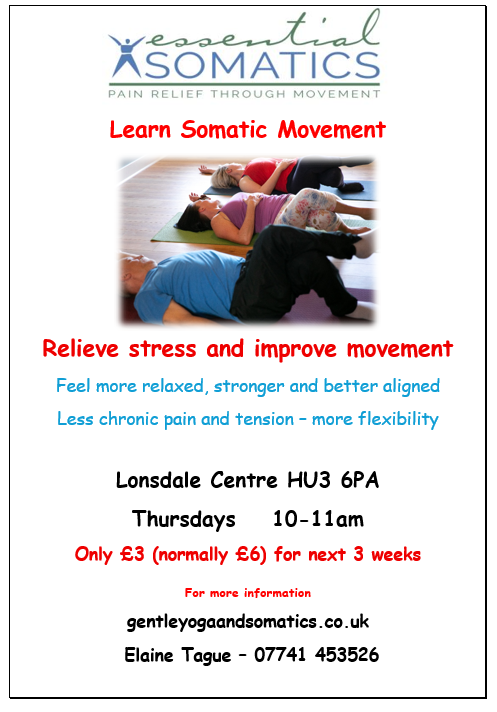 essential
SOMATICS
PAIN RELIEF THROUGH MOVEMENT

Learn Somatic Movement

Relieve stress and improve movement

Feel more relaxed, stronger and better aligned

Less chronic pain and tension – more flexibility

Lonsdale Centre HU3 6PA

Thursdays 10-11am

Only £3 (normally £6) for next 3 weeks

For more information

gentleyogaandsomatics.co.uk

Elaine Tague – 07741 453526